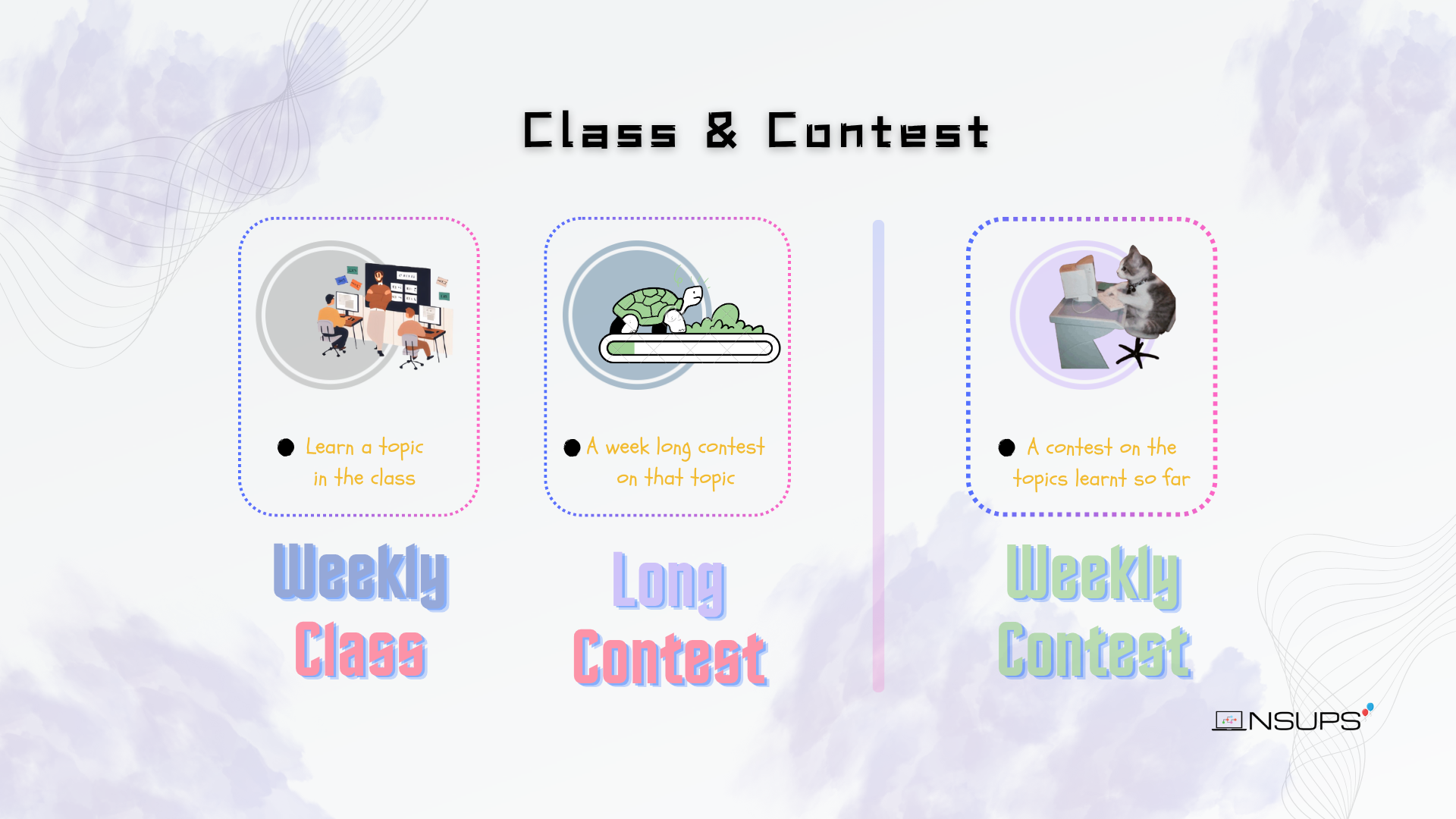 Class & Contest

● Learn a topic in the class

Weekly Class

● A week long contest on that topic

Long Contest

● A contest on the topics learnt so far

Weekly Contest

NSUPS